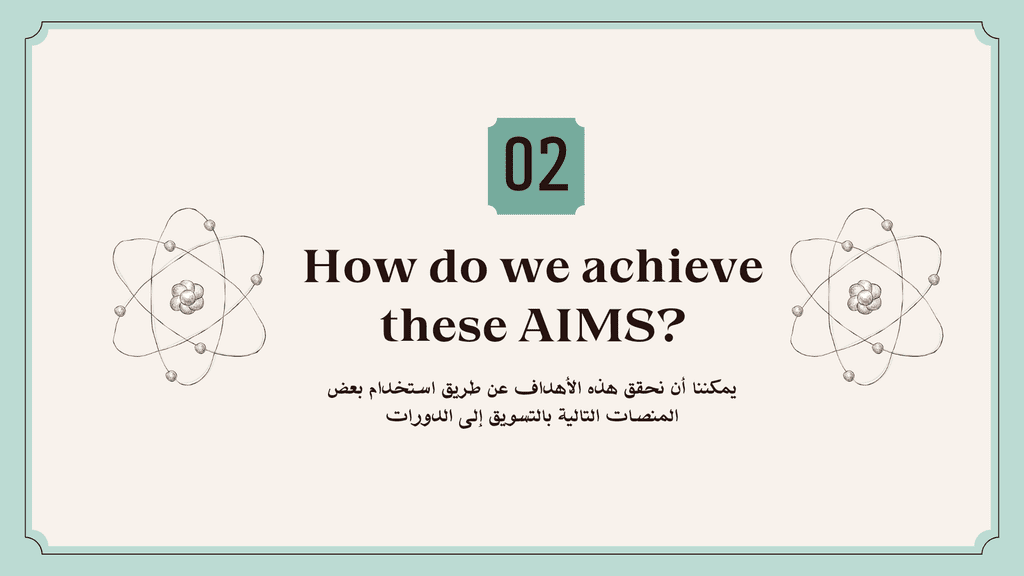 02

How do we achieve these AIMS?

يمكننا أن نحقق هذه الأهداف عن طريق استخدام بعض المنصات التالية بالتسويق إلى الدورات